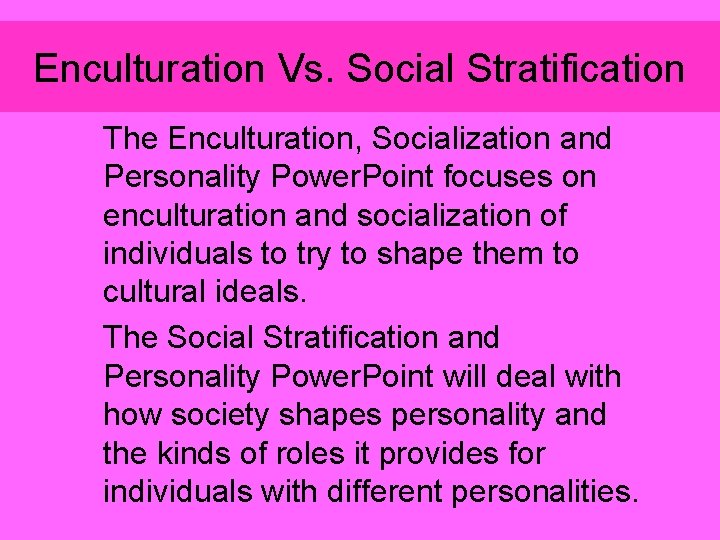 Enculturation Vs. Social Stratification

The Enculturation, Socialization and Personality PowerPoint focuses on enculturation and socialization of individuals to try to shape them to cultural ideals.

The Social Stratification and Personality PowerPoint will deal with how society shapes personality and the kinds of roles it provides for individuals with different personalities.